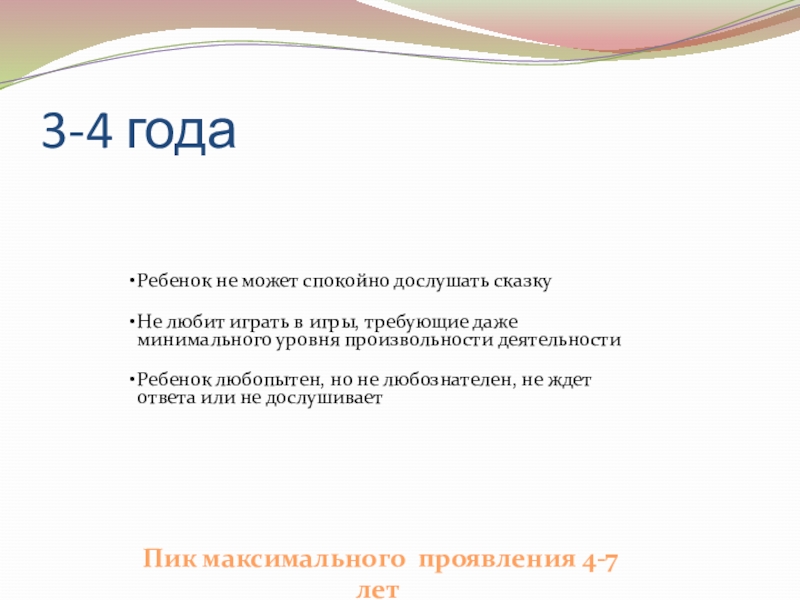 3-4 года

•Ребенок не может спокойно дослушать сказку

•Не любит играть в игры, требующие даже минимального уровня произвольности деятельности

•Ребенок любопытен, но не любознателен, не ждет ответа или не дослушивает

Пик максимального проявления 4-7 лет